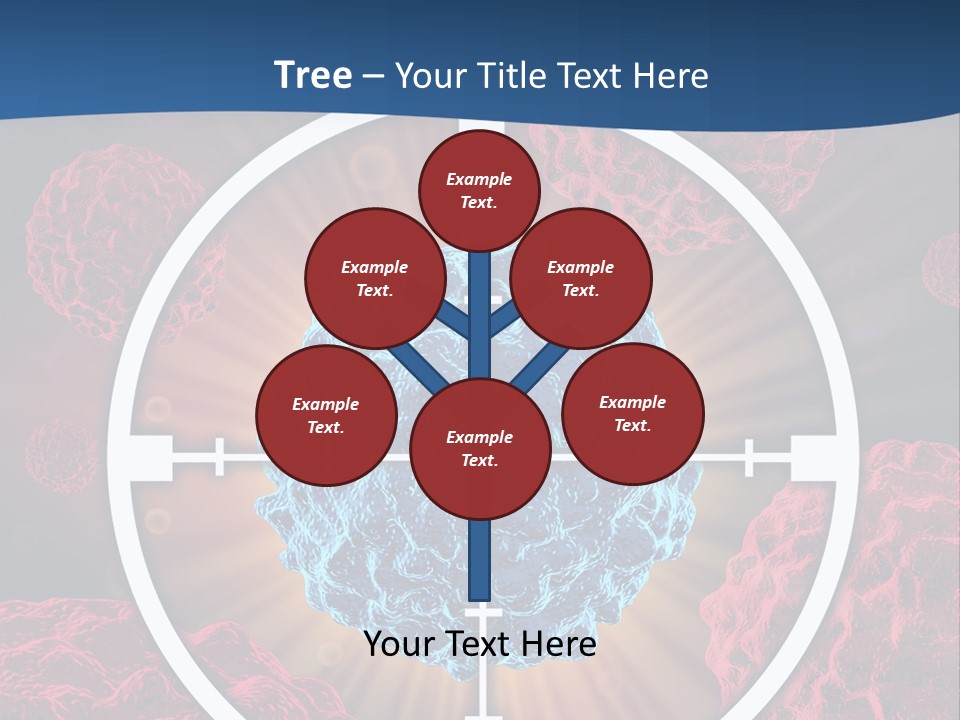 Tree – Your Title Text Here

Example Text.

Example Text.

Example Text.

Example Text.

Example Text.

Example Text.

Your Text Here